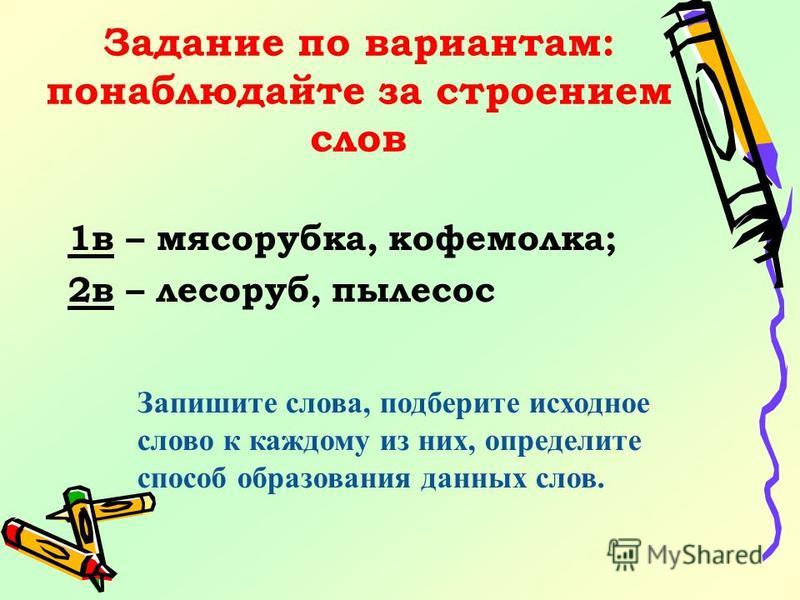 Задание по вариантам: понаблюдайте за строением слов

1в – мясорубка, кофемолка;

2в – лесоруб, пылесос

Запишите слова, подберите исходное слово к каждому из них, определите способ образования данных слов.

MyShared